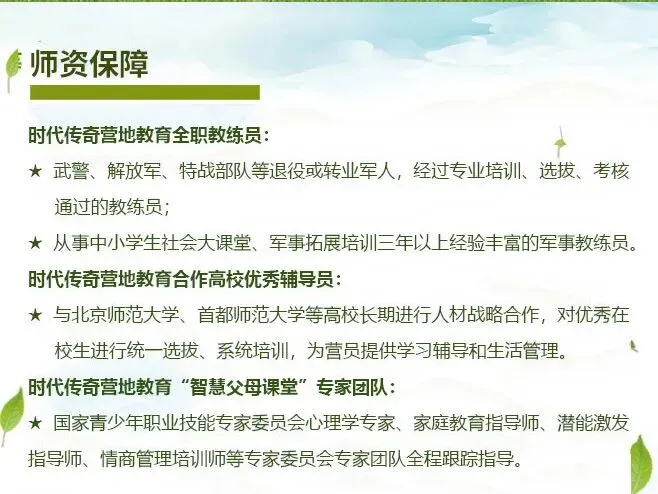 师资保障

时代传奇营地教育全职教练员：

★ 武警、解放军、特战部队等退役或转业军人，经过专业培训、选拔、考核通过的教练员；

★ 从事中小学生社会大课堂、军事拓展培训三年以上经验丰富的军事教练员。

时代传奇营地教育合作高校优秀辅导员：

★ 与北京师范大学、首都师范大学等高校长期进行人材战略合作，对优秀在校生进行统一选拔、系统培训，为营员提供学习辅导和生活管理。

时代传奇营地教育“智慧父母课堂”专家团队：

★ 国家青少年职业技能专家委员会心理学专家、家庭教育指导师、潜能激发指导师、情商管理培训师等专家委员会专家团队全程跟踪指导。